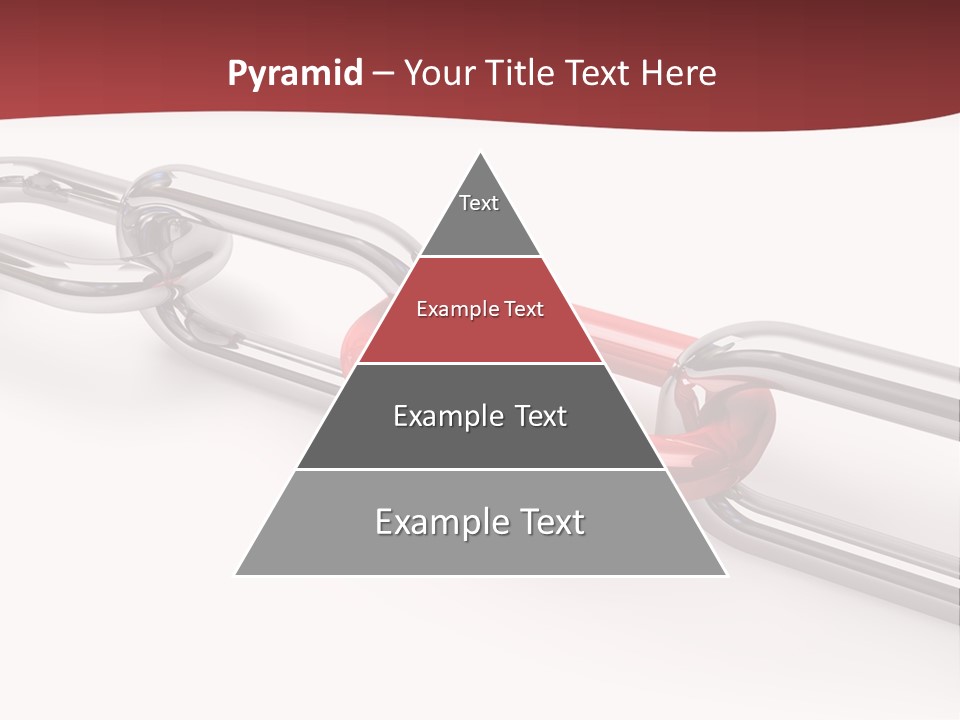 Pyramid – Your Title Text Here

Text

Example Text

Example Text

Example Text